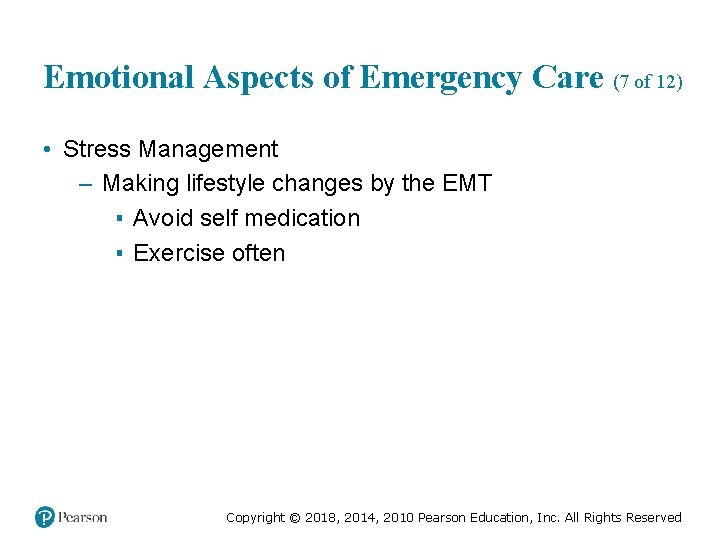 Emotional Aspects of Emergency Care (7 of 12)

• Stress Management

– Making lifestyle changes by the EMT

▪ Avoid self medication

▪ Exercise often

Pearson

Copyright © 2018, 2014, 2010 Pearson Education, Inc. All Rights Reserved